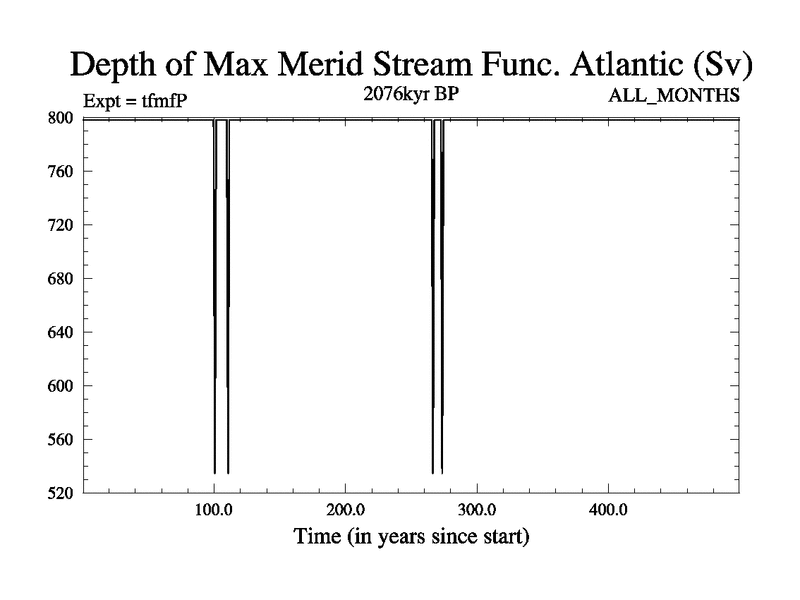 Depth of Max Merid Stream Func. Atlantic (Sv)

Expt = tfmfP

2076kyr BP

ALL_MONTHS

800
760
720
680
640
600
560
520

100.0
200.0
300.0
400.0

Time (in years since start)